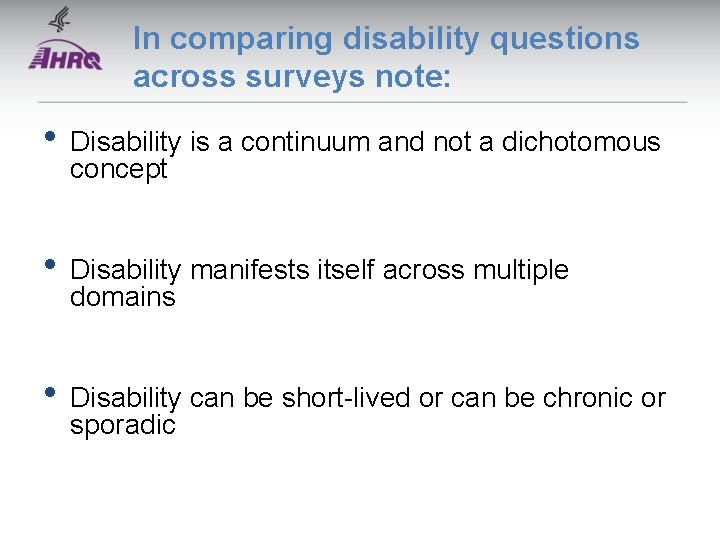 AHRQ

In comparing disability questions across surveys note:

• Disability is a continuum and not a dichotomous concept

• Disability manifests itself across multiple domains

• Disability can be short-lived or can be chronic or sporadic